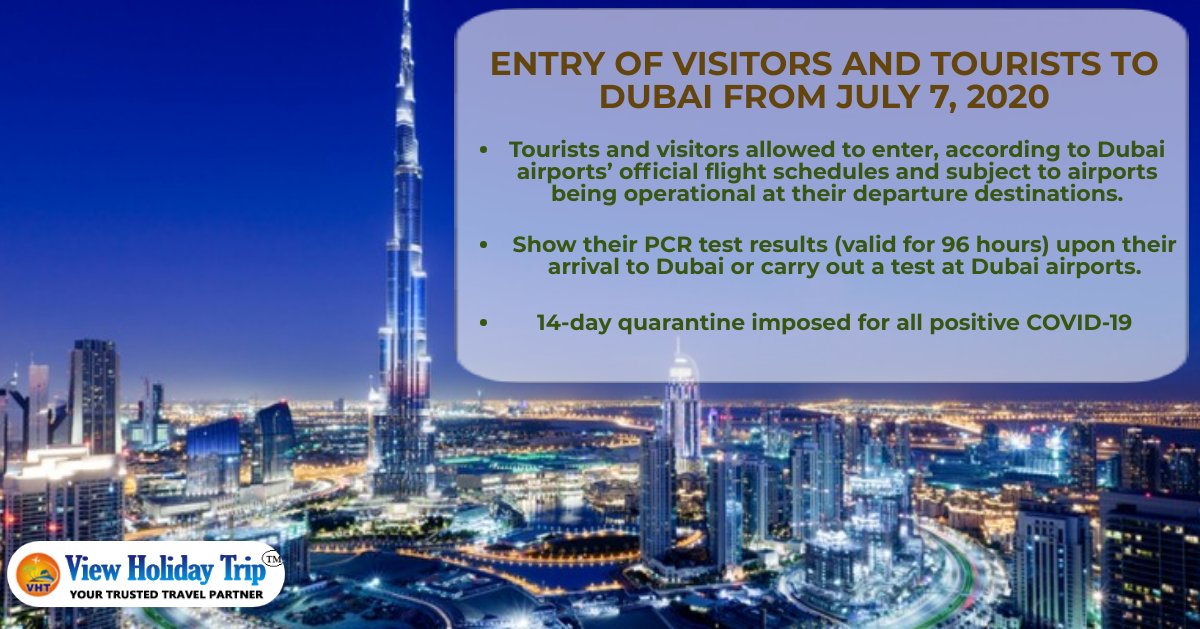 ENTRY OF VISITORS AND TOURISTS TO DUBAI FROM JULY 7, 2020

• Tourists and visitors allowed to enter, according to Dubai airports' official flight schedules and subject to airports being operational at their departure destinations.

• Show their PCR test results (valid for 96 hours) upon their arrival to Dubai or carry out a test at Dubai airports.

• 14-day quarantine imposed for all positive COVID-19

VHT
View Holiday Trip™
YOUR TRUSTED TRAVEL PARTNER